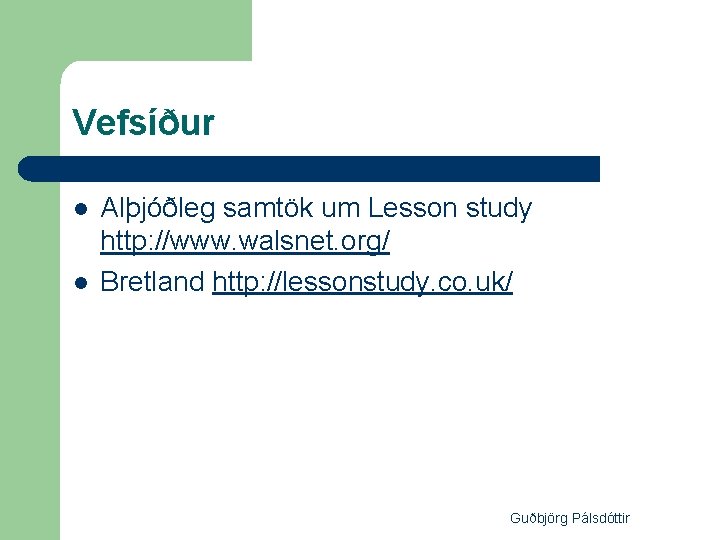 Vefsíður

- Alþjóðleg samtök um Lesson study http://www.walsnet.org/
- Bretland http://lessonstudy.co.uk/

Guðbjörg Pálsdóttir